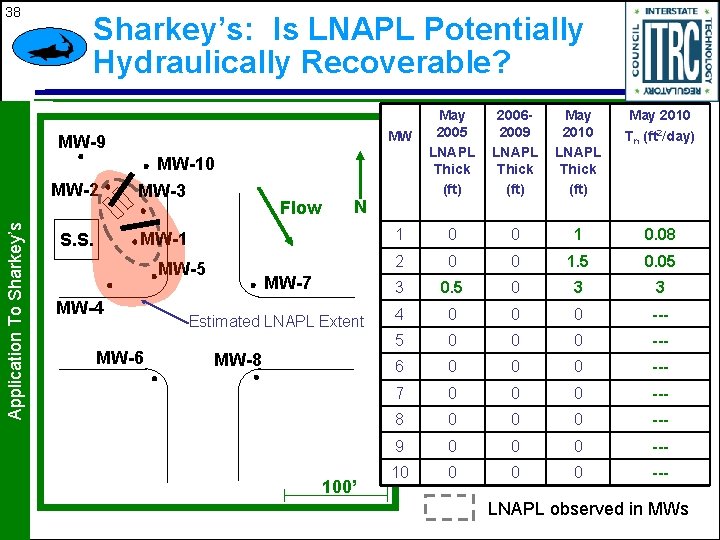 38

Sharkey's: Is LNAPL Potentially Hydraulically Recoverable?

INTERSTATE TECHNOLOGY REGULATORY COUNCIL ITRC

Application To Sharkey's

MW-9
MW-10
MW-2
MW-3
S.S.
MW-1
MW-5
MW-4
MW-7
Flow
N
Estimated LNAPL Extent
MW-6
MW-8
100'

| MW | May 2005 LNAPL Thick (ft) | 2006-2009 LNAPL Thick (ft) | May 2010 LNAPL Thick (ft) | May 2010 $T_n$ ($ft^2$/day) |
|---|---|---|---|---|
| 1 | 0 | 0 | 1 | 0.08 |
| 2 | 0 | 0 | 1.5 | 0.05 |
| 3 | 0.5 | 0 | 3 | 3 |
| 4 | 0 | 0 | 0 | --- |
| 5 | 0 | 0 | 0 | --- |
| 6 | 0 | 0 | 0 | --- |
| 7 | 0 | 0 | 0 | --- |
| 8 | 0 | 0 | 0 | --- |
| 9 | 0 | 0 | 0 | --- |
| 10 | 0 | 0 | 0 | --- |

LNAPL observed in MWs